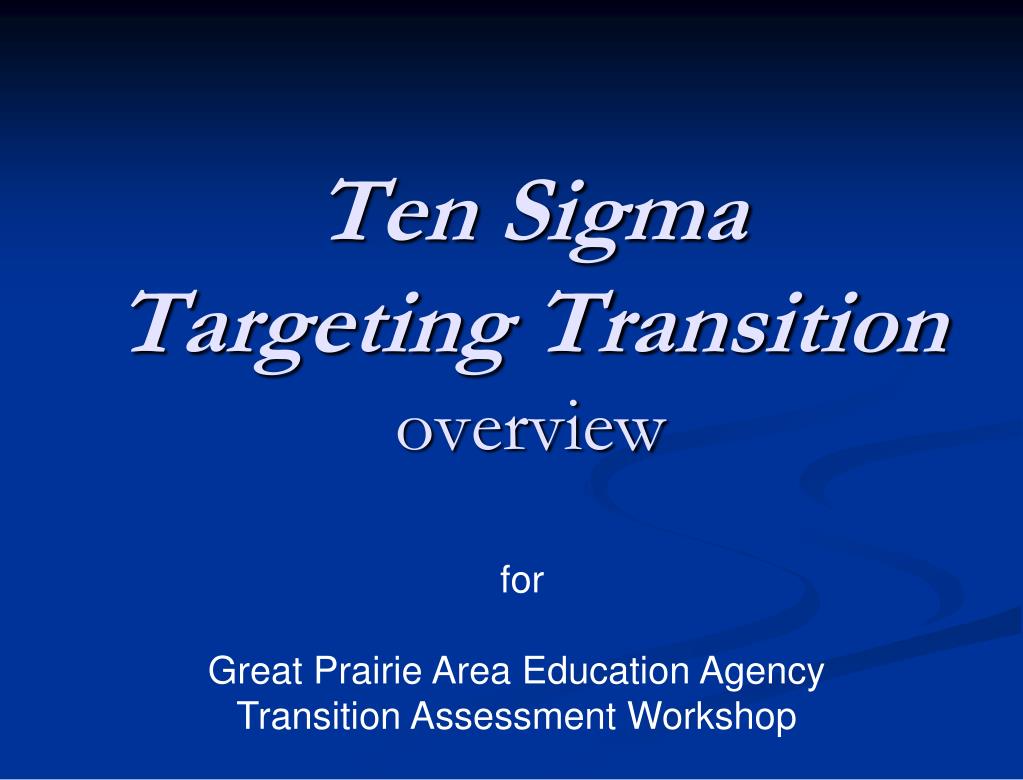 Ten Sigma
Targeting Transition
overview

for

Great Prairie Area Education Agency
Transition Assessment Workshop